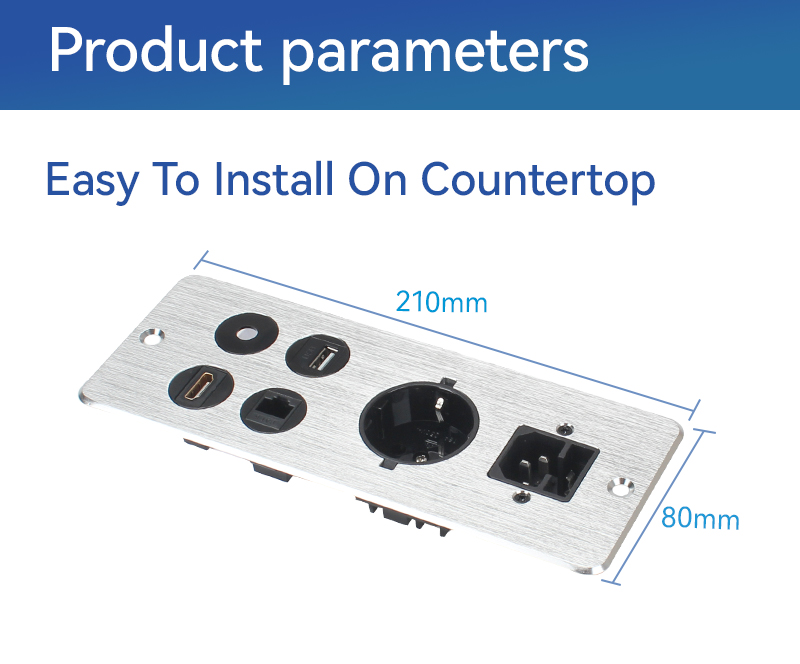 Product parameters

Easy To Install On Countertop

210mm

80mm